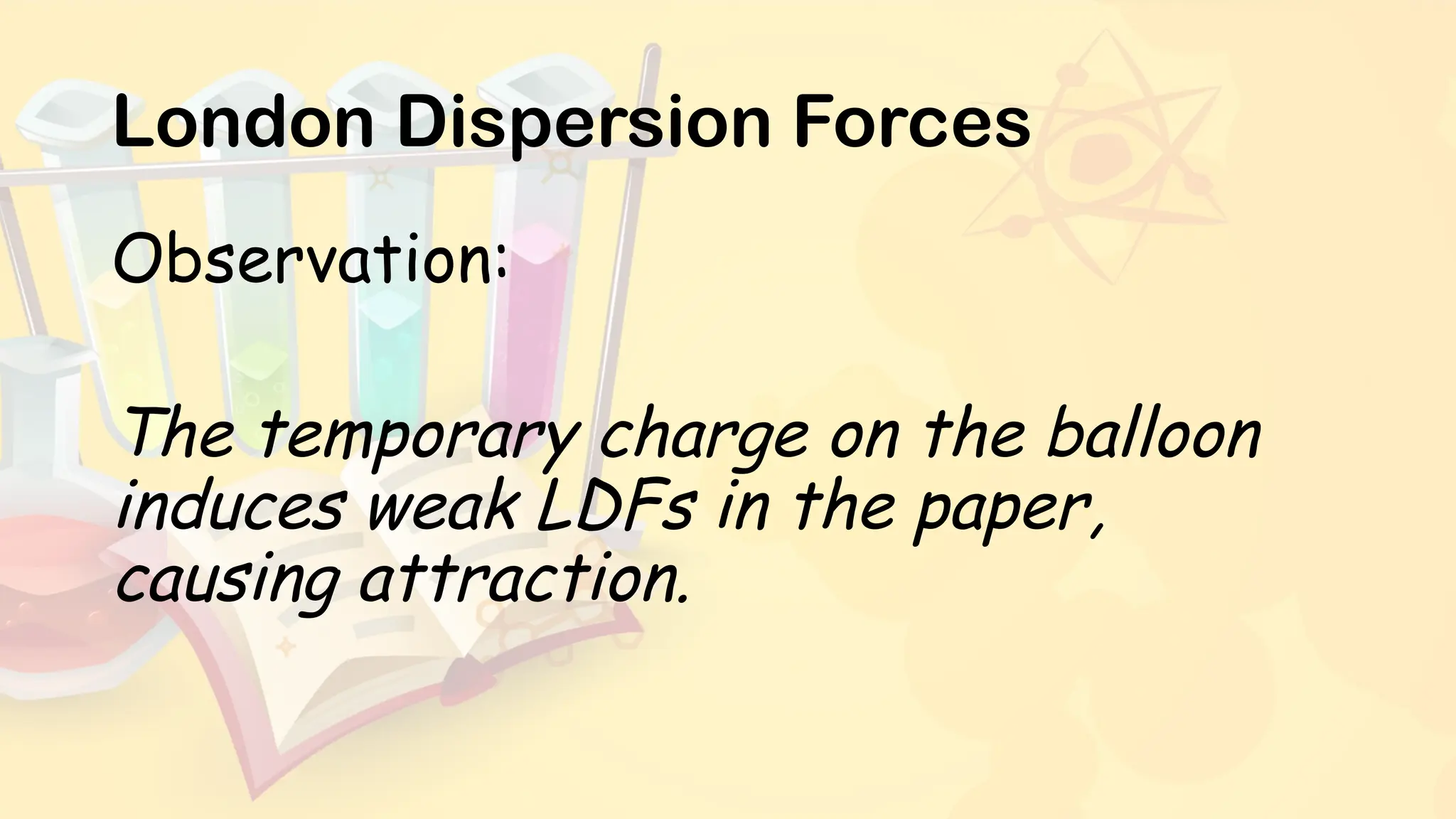 London Dispersion Forces

Observation:

The temporary charge on the balloon induces weak LDFs in the paper, causing attraction.